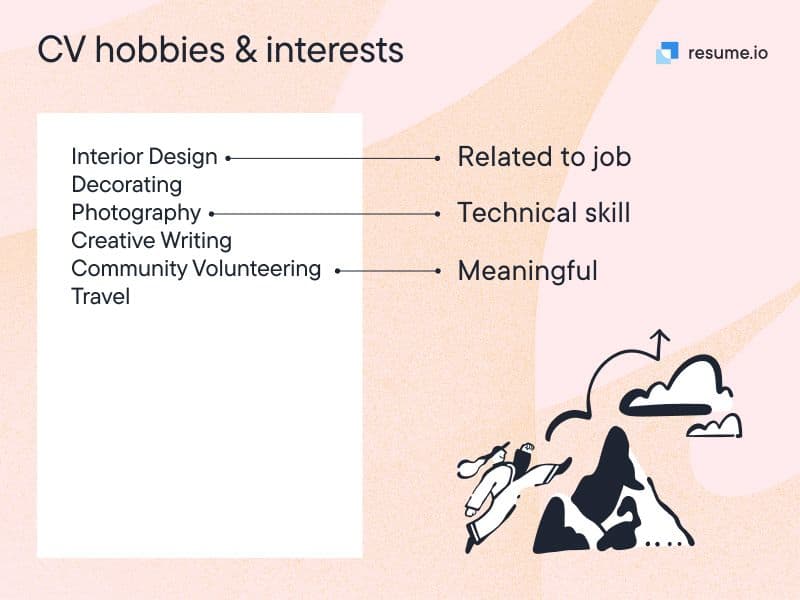 CV hobbies & interests

resume.io

Interior Design
Decorating
Photography
Creative Writing
Community Volunteering
Travel

Related to job

Technical skill

Meaningful